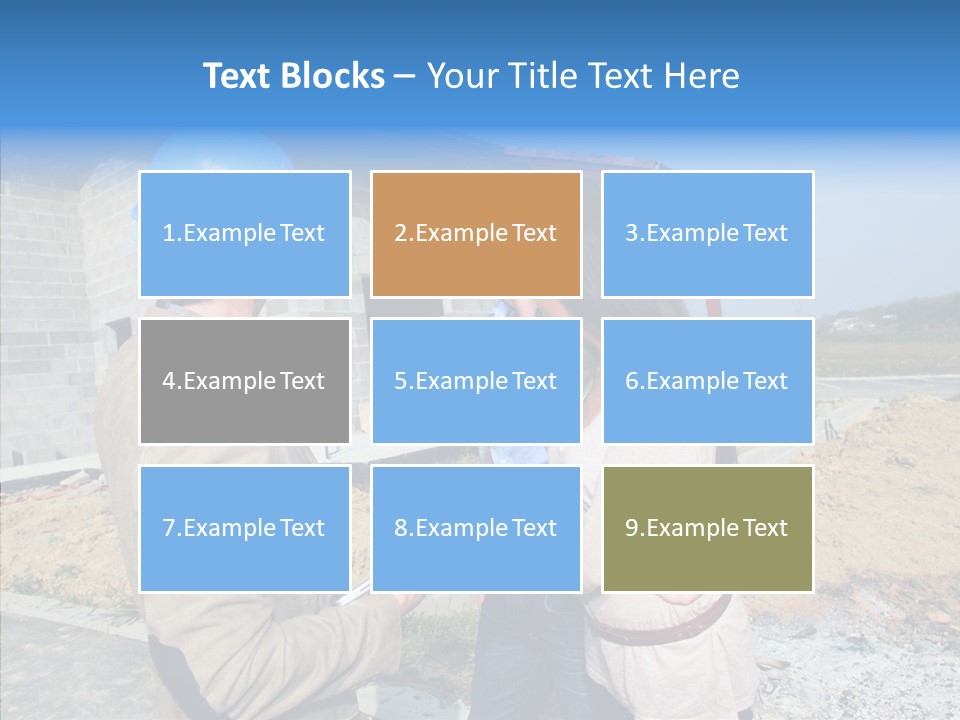 Text Blocks – Your Title Text Here

1.Example Text

2.Example Text

3.Example Text

4.Example Text

5.Example Text

6.Example Text

7.Example Text

8.Example Text

9.Example Text